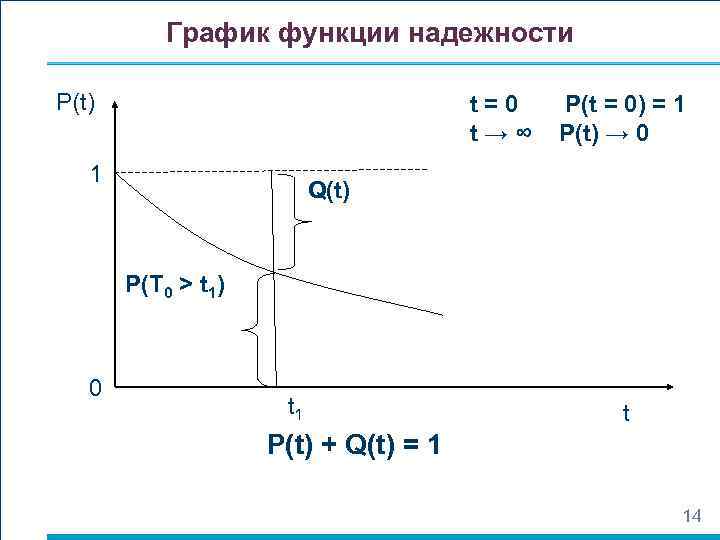 График функции надежности

P(t)

$t = 0$ $P(t = 0) = 1$
$t \to \infty$ $P(t) \to 0$

1

Q(t)

$P(T_0 > t_1)$

0

$t_1$

t

$P(t) + Q(t) = 1$

14